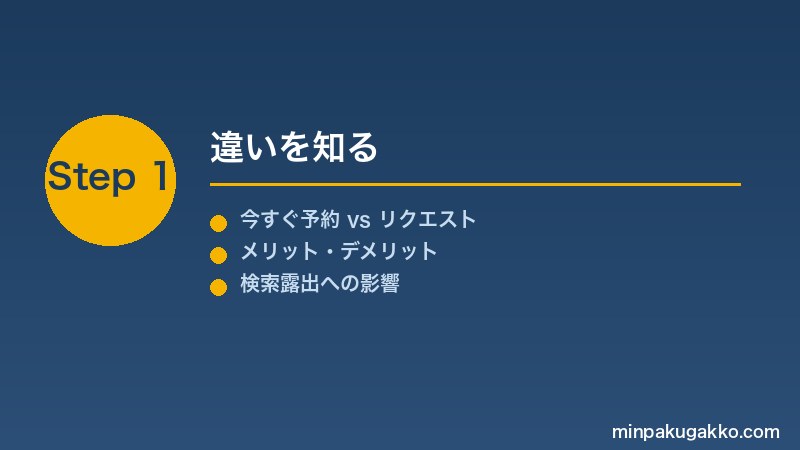 Step 1

違いを知る

今すぐ予約 vs リクエスト
メリット・デメリット
検索露出への影響

minpakugakko.com